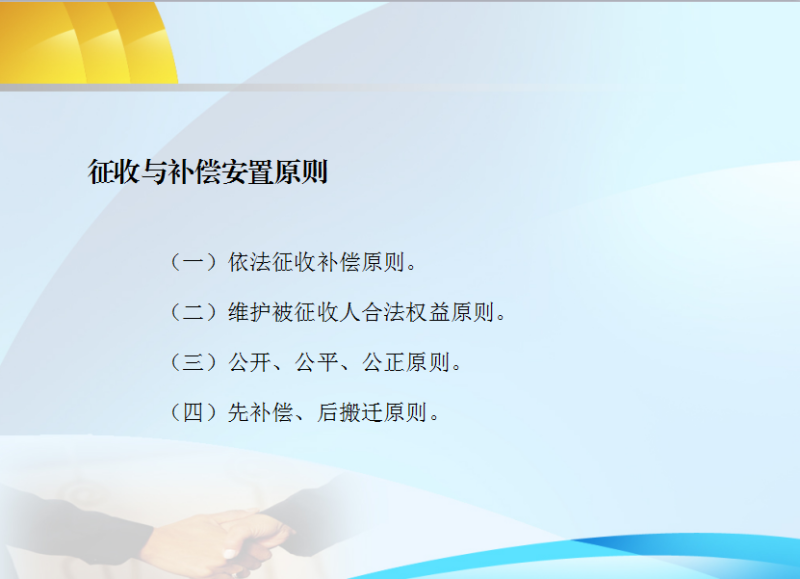 征收与补偿安置原则

（一）依法征收补偿原则。

（二）维护被征收人合法权益原则。

（三）公开、公平、公正原则。

（四）先补偿、后搬迁原则。